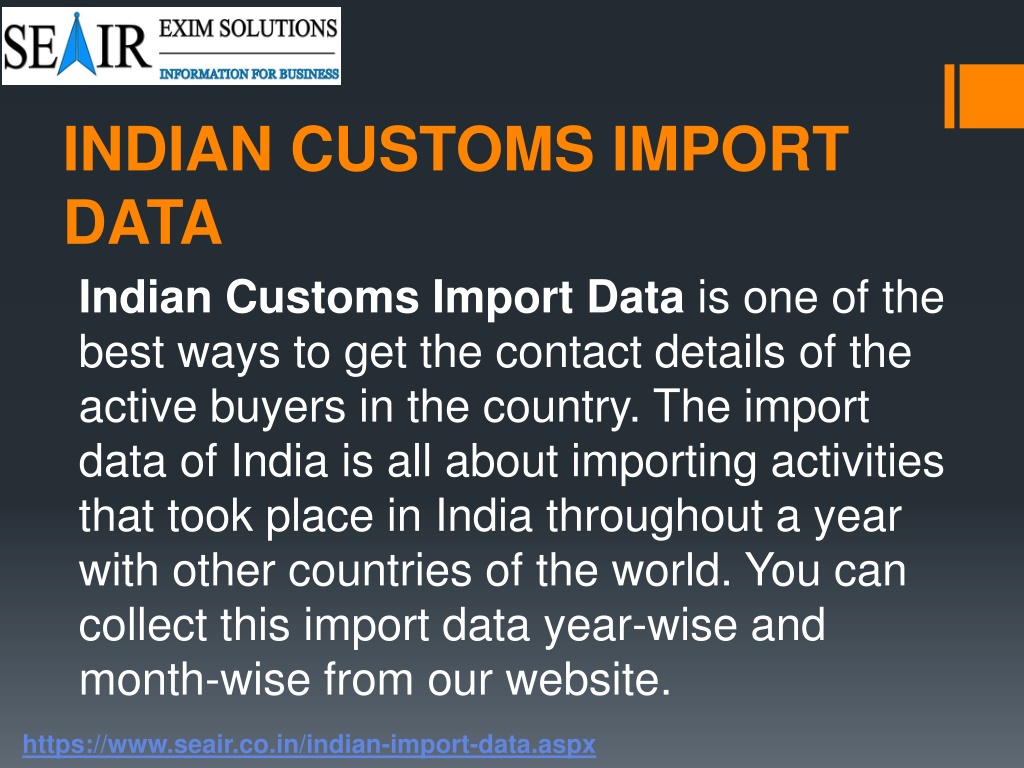 SEAIR EXIM SOLUTIONS
INFORMATION FOR BUSINESS

INDIAN CUSTOMS IMPORT DATA

Indian Customs Import Data is one of the best ways to get the contact details of the active buyers in the country. The import data of India is all about importing activities that took place in India throughout a year with other countries of the world. You can collect this import data year-wise and month-wise from our website.

https://www.seair.co.in/indian-import-data.aspx